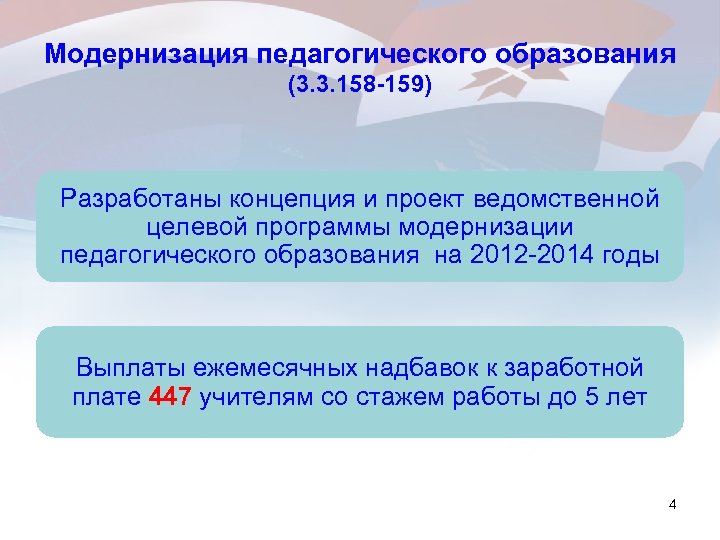 Модернизация педагогического образования
(3.3.158-159)

Разработаны концепция и проект ведомственной целевой программы модернизации педагогического образования на 2012-2014 годы

Выплаты ежемесячных надбавок к заработной плате 447 учителям со стажем работы до 5 лет

4